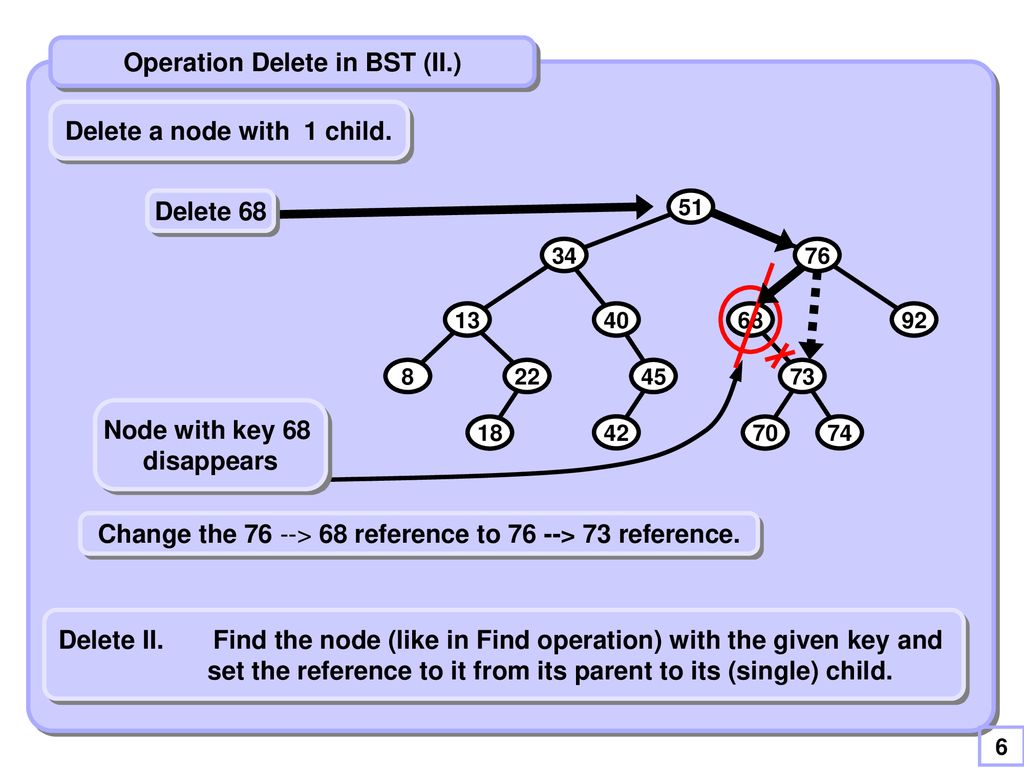 Operation Delete in BST (II.)

Delete a node with 1 child.

Delete 68

51

34

76

13

40

68

92

8

22

45

73

18

42

70

74

Node with key 68 disappears

Change the 76 --> 68 reference to 76 --> 73 reference.

Delete II. Find the node (like in Find operation) with the given key and set the reference to it from its parent to its (single) child.

6